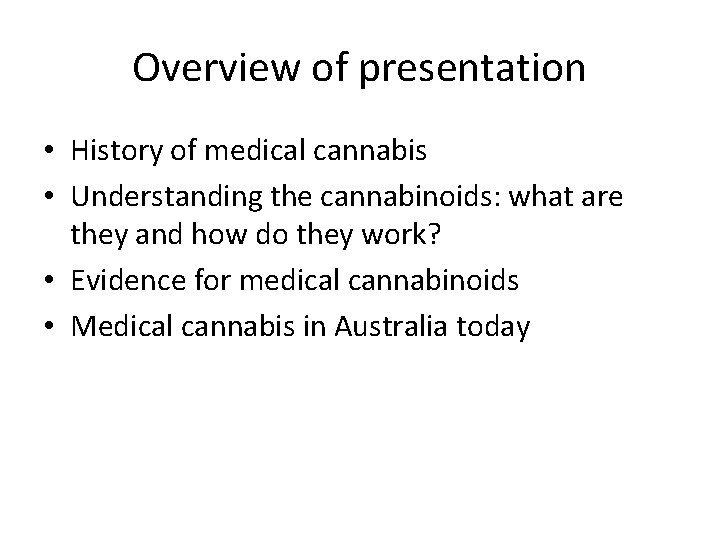 Overview of presentation

• History of medical cannabis
• Understanding the cannabinoids: what are they and how do they work?
• Evidence for medical cannabinoids
• Medical cannabis in Australia today